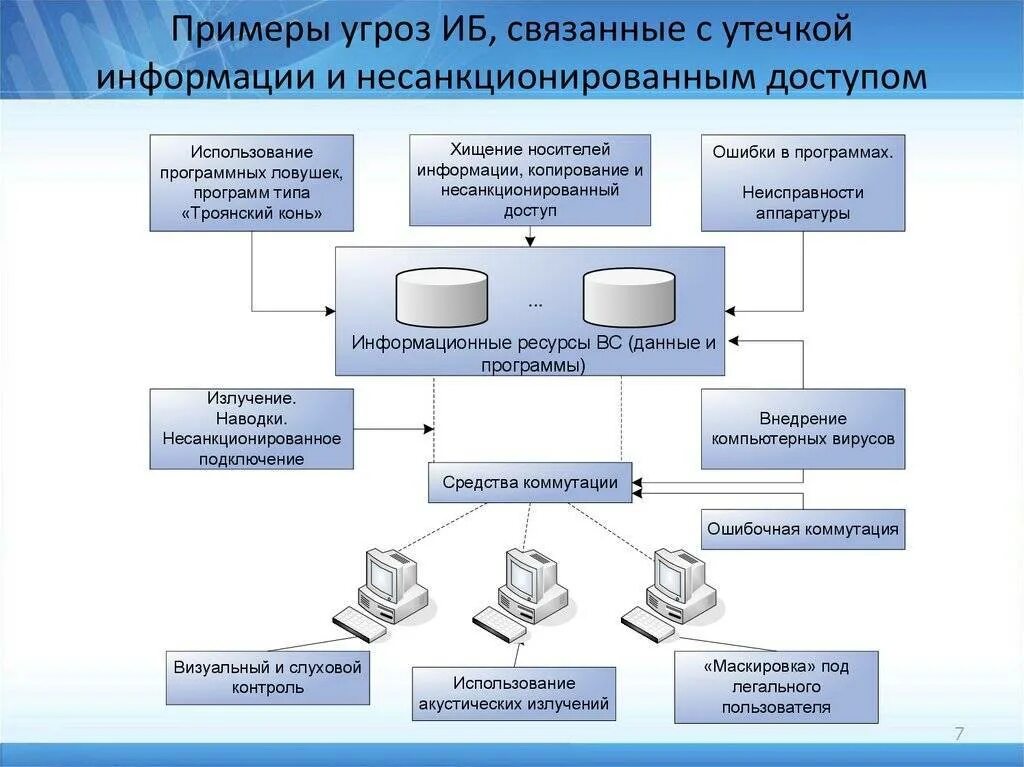 Примеры угроз ИБ, связанные с утечкой информации и несанкционированным доступом

Использование программных ловушек, программ типа «Троянский конь»

Хищение носителей информации, копирование и несанкционированный доступ

Ошибки в программах.

Неисправности аппаратуры

...

Информационные ресурсы ВС (данные и программы)

Излучение.
Наводки.
Несанкционированное подключение

Внедрение компьютерных вирусов

Средства коммутации

Ошибочная коммутация

Визуальный и слуховой контроль

Использование акустических излучений

«Маскировка» под легального пользователя

7